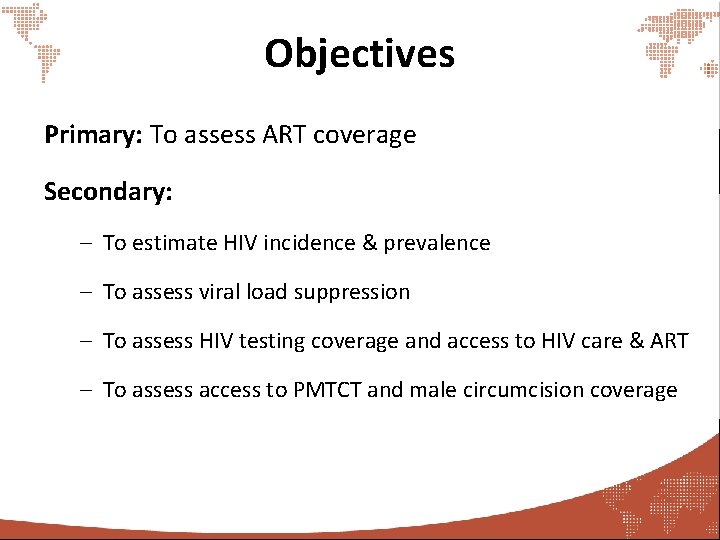 Objectives

Primary: To assess ART coverage

Secondary:

– To estimate HIV incidence & prevalence

– To assess viral load suppression

– To assess HIV testing coverage and access to HIV care & ART

– To assess access to PMTCT and male circumcision coverage